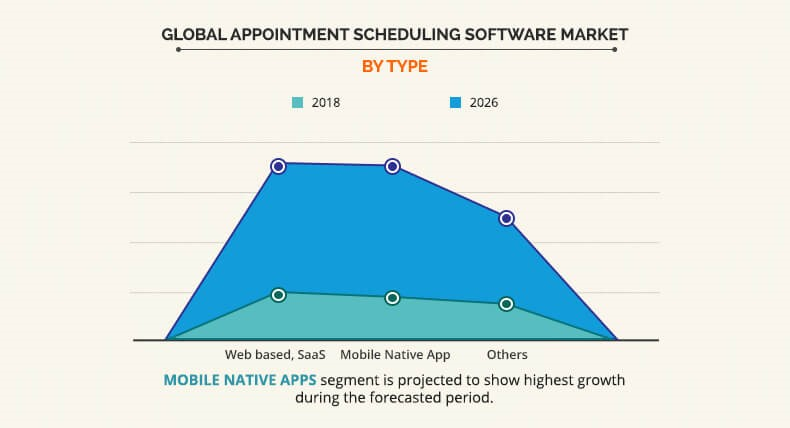 GLOBAL APPOINTMENT SCHEDULING SOFTWARE MARKET

BY TYPE

2018 2026

Web based, SaaS Mobile Native App Others

MOBILE NATIVE APPS segment is projected to show highest growth during the forecasted period.